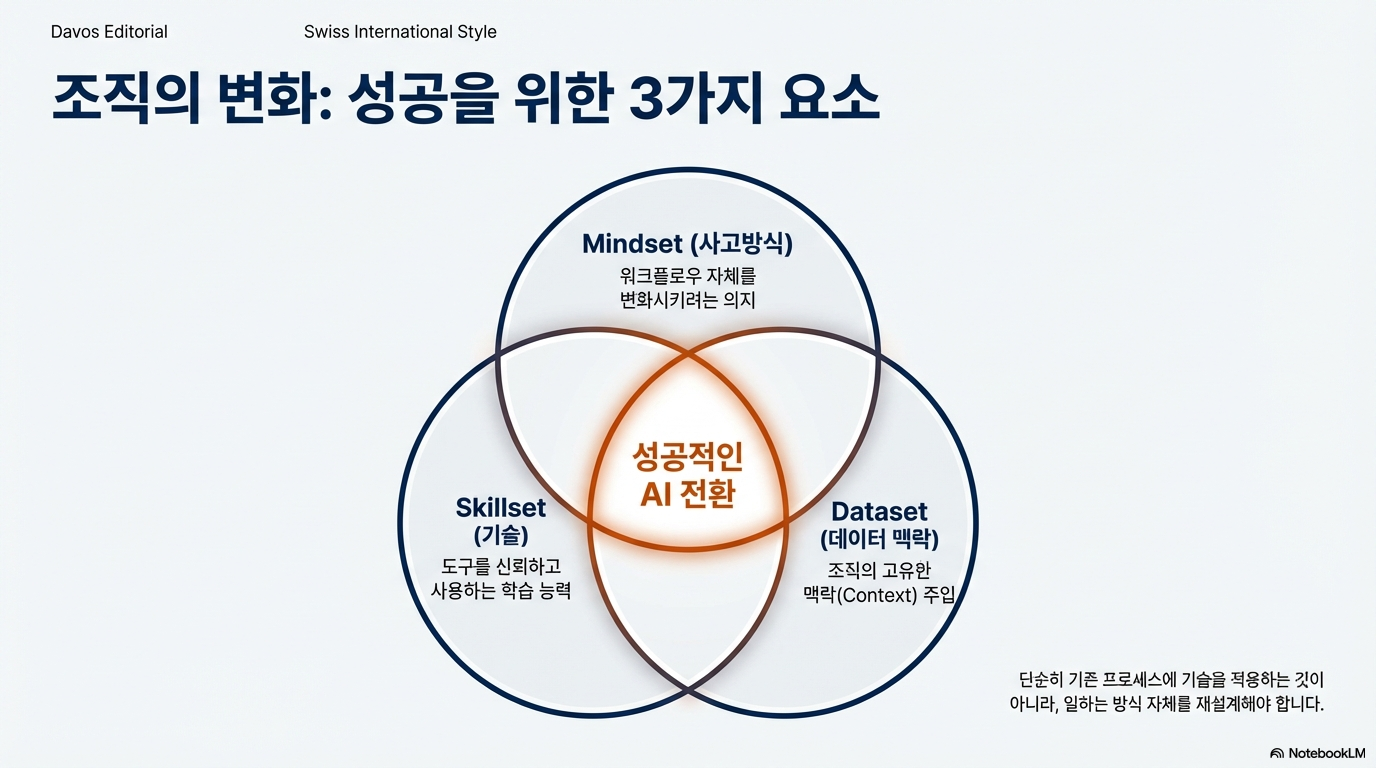 Davos Editorial

Swiss International Style

조직의 변화: 성공을 위한 3가지 요소

Mindset (사고방식)
워크플로우 자체를 변화시키려는 의지

성공적인 AI 전환

Skillset (기술)
도구를 신뢰하고 사용하는 학습 능력

Dataset (데이터 맥락)
조직의 고유한 맥락(Context) 주입

단순히 기존 프로세스에 기술을 적용하는 것이 아니라, 일하는 방식 자체를 재설계해야 합니다.

NotebookLM